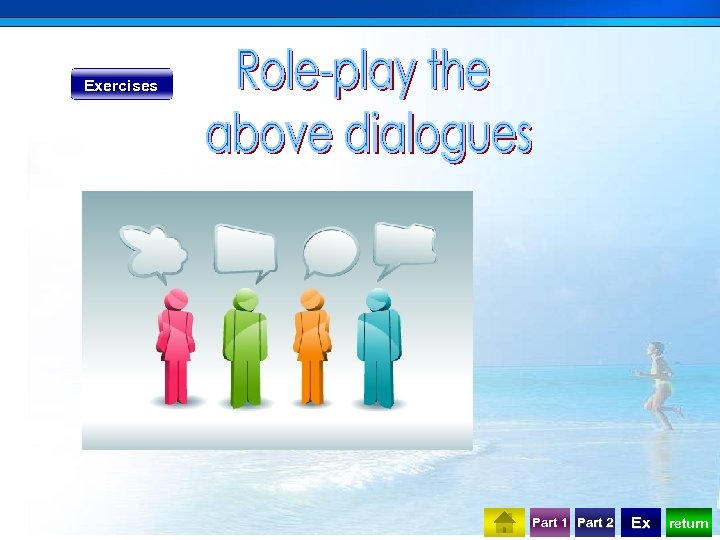 Exercises

Role-play the above dialogues

Part 1 Part 2 Ex return